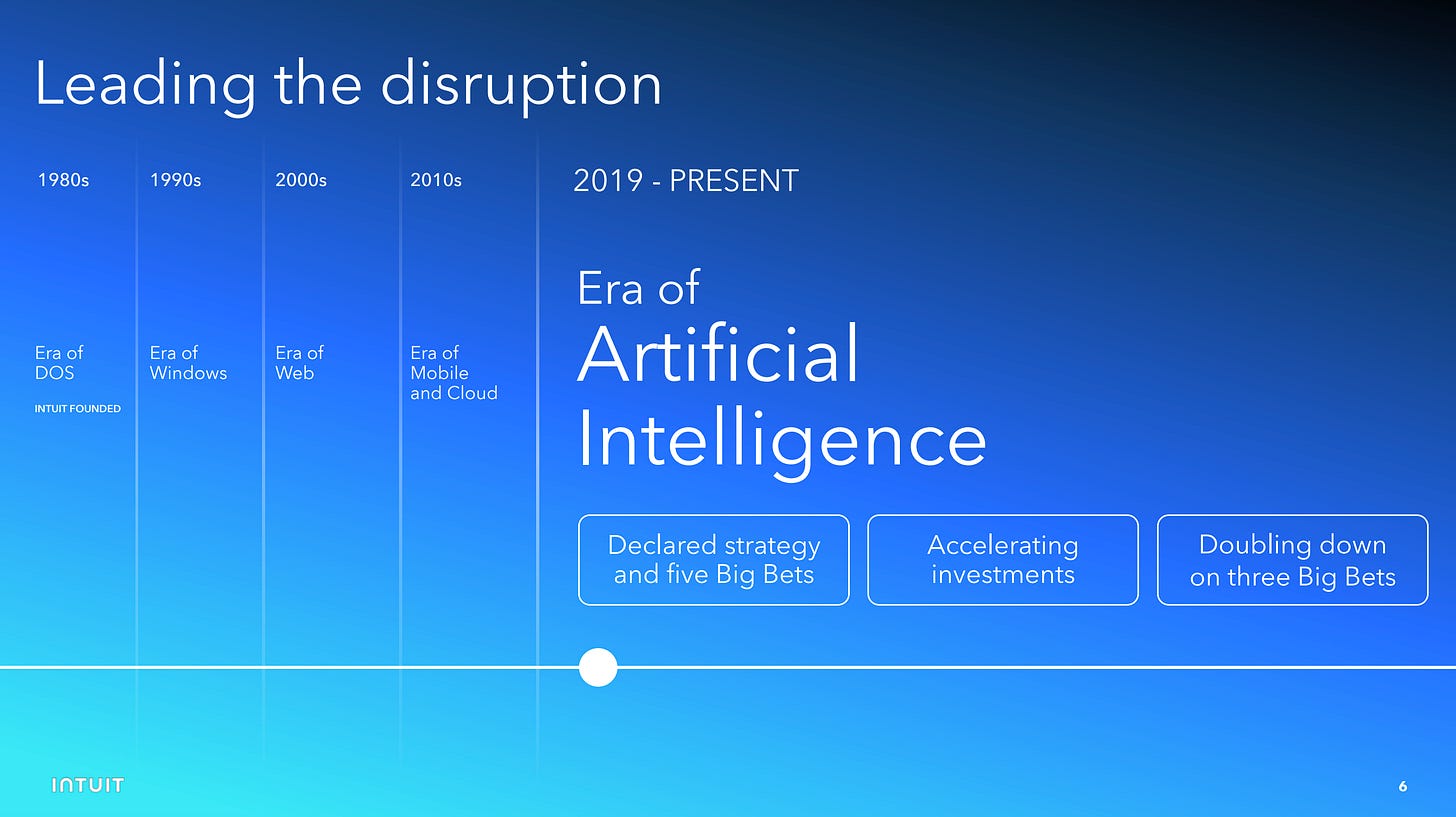 Leading the disruption

1980s

Era of DOS

INTUIT FOUNDED

1990s

Era of Windows

2000s

Era of Web

2010s

Era of Mobile and Cloud

2019 - PRESENT

Era of Artificial Intelligence

Declared strategy and five Big Bets

Accelerating investments

Doubling down on three Big Bets

INTUIT

6